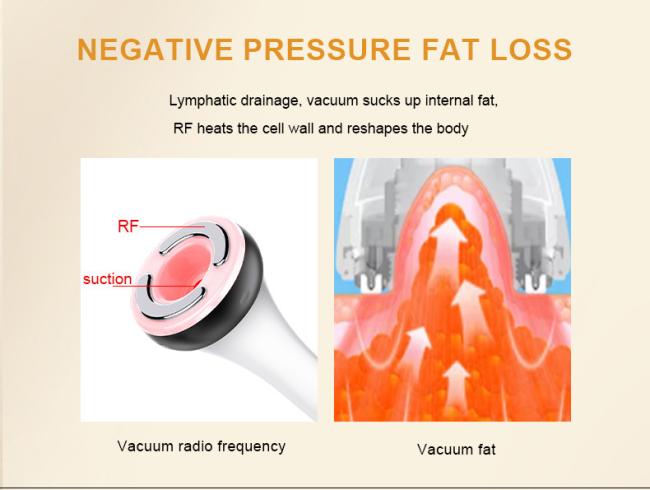 NEGATIVE PRESSURE FAT LOSS

Lymphatic drainage, vacuum sucks up internal fat,
RF heats the cell wall and reshapes the body

RF

suction

Vacuum radio frequency

Vacuum fat